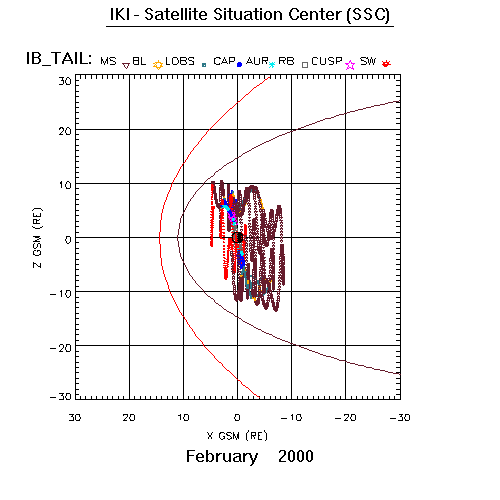 IKI - Satellite Situation Center (SSC)

IB_TAIL: MS BL LOBS CAP AUR RB CUSP SW

30
20
10
0
−10
−20
−30

Z GSM (RE)

30 20 10 0 −10 −20 −30

X GSM (RE)

February 2000